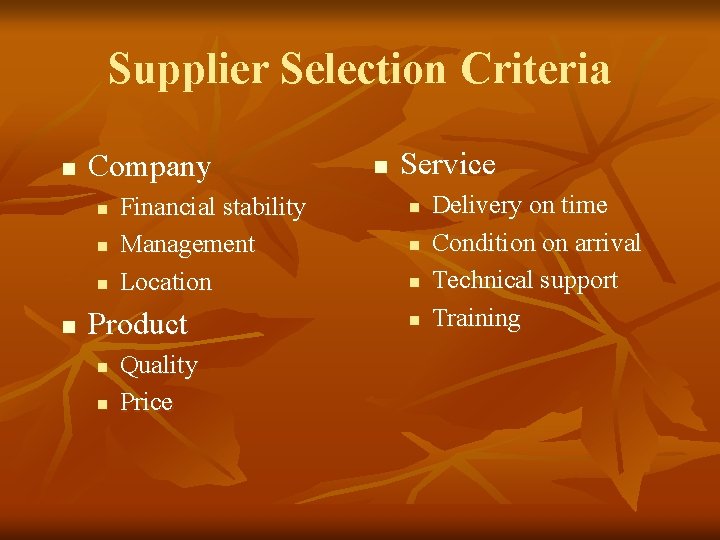 Supplier Selection Criteria

• Company
• Financial stability
• Management
• Location
• Product
• Quality
• Price

• Service
• Delivery on time
• Condition on arrival
• Technical support
• Training